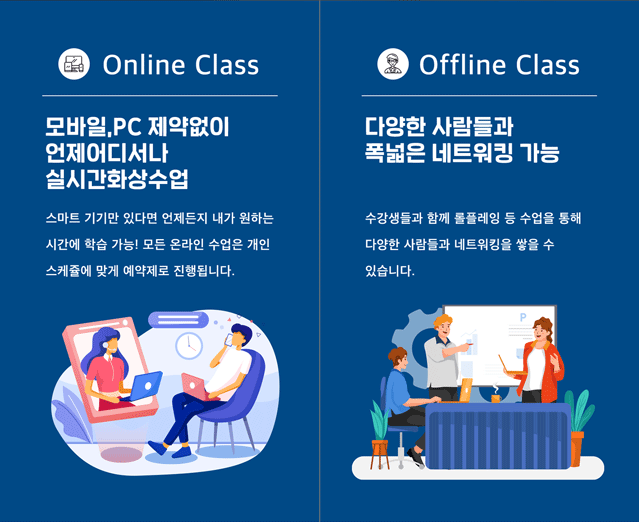 Online Class

모바일,PC 제약없이
언제어디서나
실시간화상수업

스마트 기기만 있다면 언제든지 내가 원하는 시간에 학습 가능! 모든 온라인 수업은 개인 스케쥴에 맞게 예약제로 진행됩니다.

Offline Class

다양한 사람들과
폭넓은 네트워킹 가능

수강생들과 함께 롤플레잉 등 수업을 통해 다양한 사람들과 네트워킹을 쌓을 수 있습니다.

P